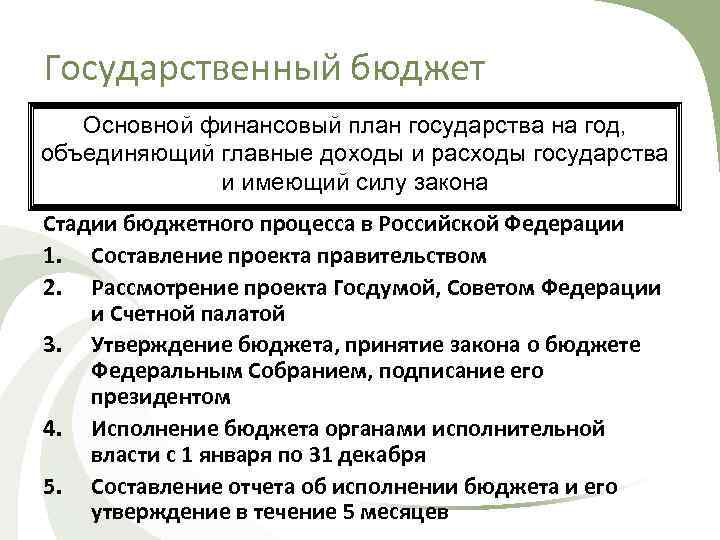 Государственный бюджет

Основной финансовый план государства на год, объединяющий главные доходы и расходы государства и имеющий силу закона

Стадии бюджетного процесса в Российской Федерации

1. Составление проекта правительством
2. Рассмотрение проекта Госдумой, Советом Федерации и Счетной палатой
3. Утверждение бюджета, принятие закона о бюджете Федеральным Собранием, подписание его президентом
4. Исполнение бюджета органами исполнительной власти с 1 января по 31 декабря
5. Составление отчета об исполнении бюджета и его утверждение в течение 5 месяцев